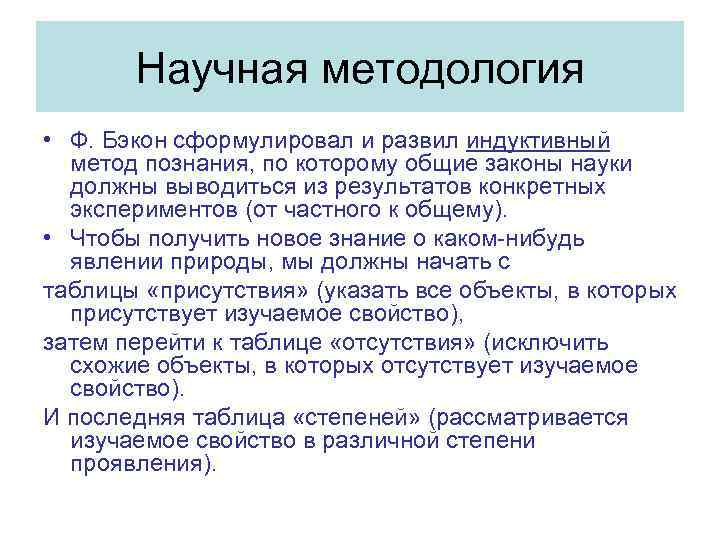 Научная методология

• Ф. Бэкон сформулировал и развил индуктивный метод познания, по которому общие законы науки должны выводиться из результатов конкретных экспериментов (от частного к общему).

• Чтобы получить новое знание о каком-нибудь явлении природы, мы должны начать с

таблицы «присутствия» (указать все объекты, в которых присутствует изучаемое свойство),

затем перейти к таблице «отсутствия» (исключить схожие объекты, в которых отсутствует изучаемое свойство).

И последняя таблица «степеней» (рассматривается изучаемое свойство в различной степени проявления).